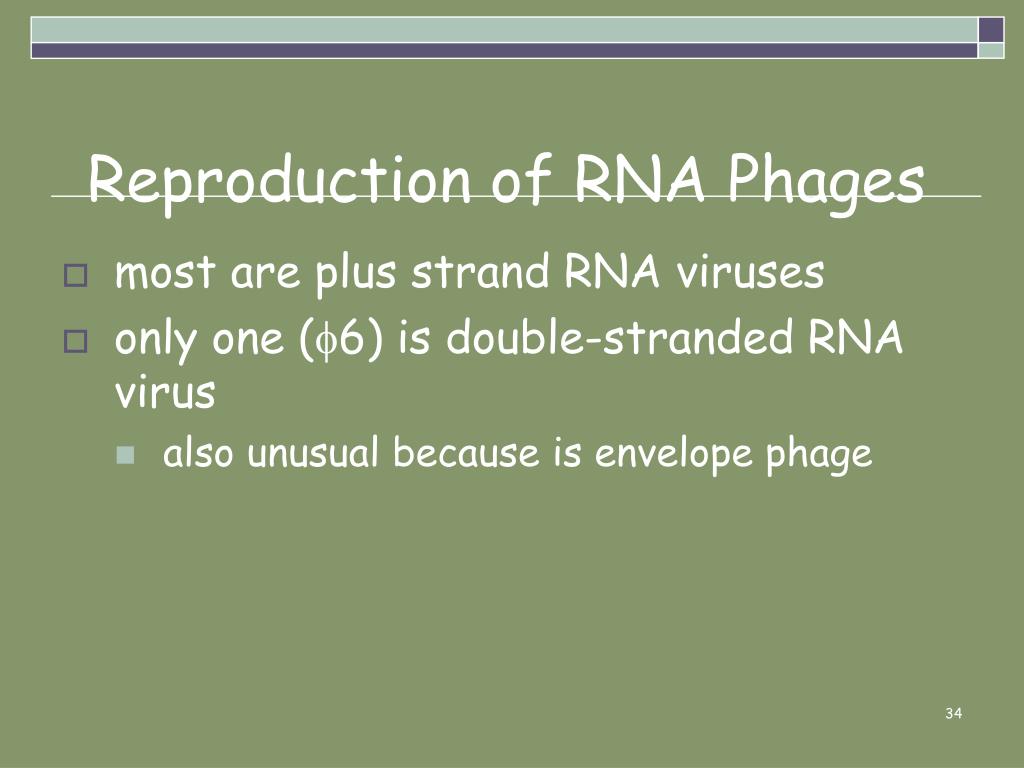 Reproduction of RNA Phages

most are plus strand RNA viruses

only one ($\phi$6) is double-stranded RNA virus

also unusual because is envelope phage

34